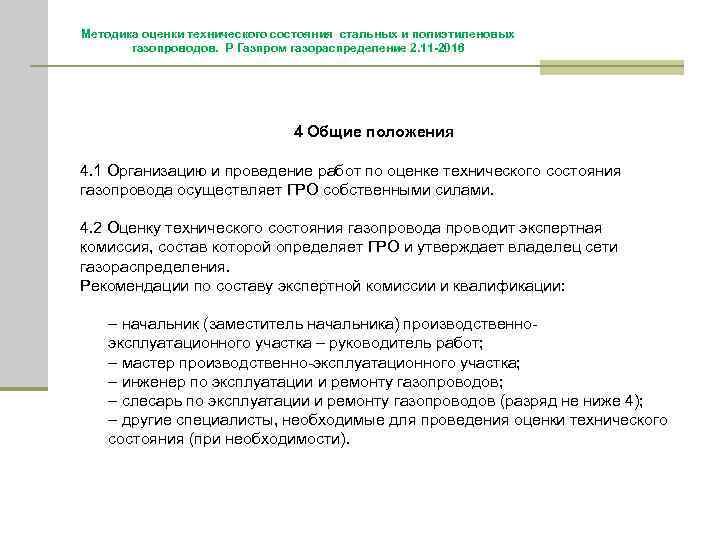 Методика оценки технического состояния стальных и полиэтиленовых газопроводов. Р Газпром газораспределение 2.11-2016

4 Общие положения

4.1 Организацию и проведение работ по оценке технического состояния газопровода осуществляет ГРО собственными силами.

4.2 Оценку технического состояния газопровода проводит экспертная комиссия, состав которой определяет ГРО и утверждает владелец сети газораспределения.
Рекомендации по составу экспертной комиссии и квалификации:

– начальник (заместитель начальника) производственно-эксплуатационного участка – руководитель работ;
– мастер производственно-эксплуатационного участка;
– инженер по эксплуатации и ремонту газопроводов;
– слесарь по эксплуатации и ремонту газопроводов (разряд не ниже 4);
– другие специалисты, необходимые для проведения оценки технического состояния (при необходимости).